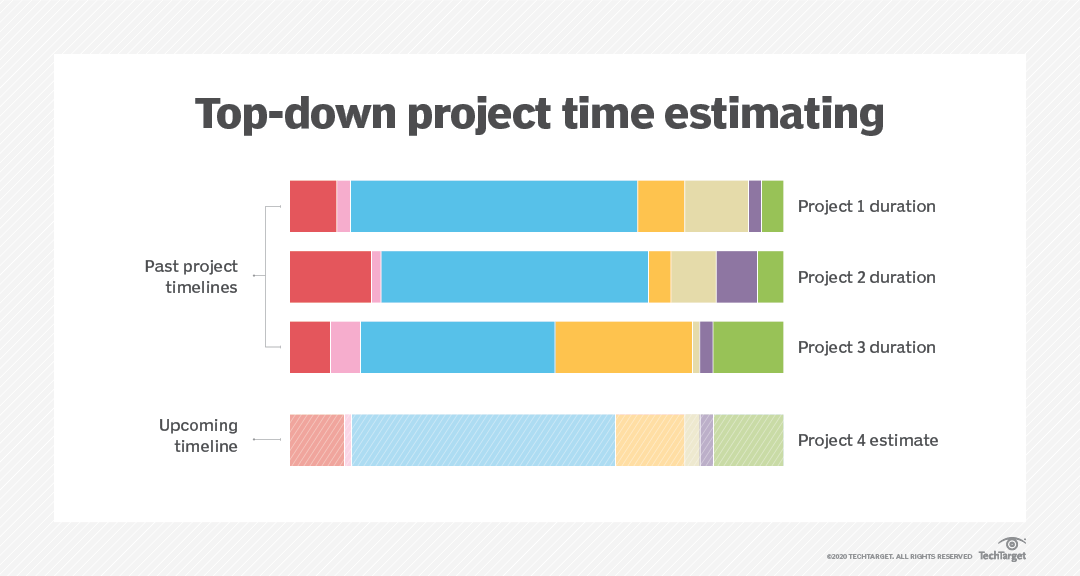 Top-down project time estimating

Past project timelines

Project 1 duration

Project 2 duration

Project 3 duration

Upcoming timeline

Project 4 estimate

©2020 TECHTARGET. ALL RIGHTS RESERVED TechTarget